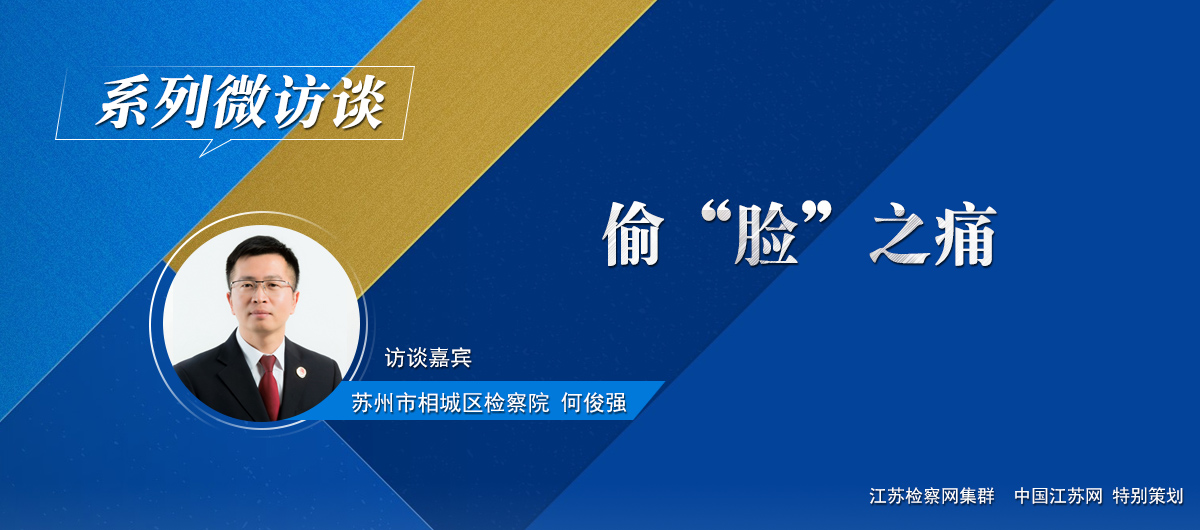 系列微访谈

偷“脸”之痛

访谈嘉宾

苏州市相城区检察院 何俊强

江苏检察网集群 中国江苏网 特别策划